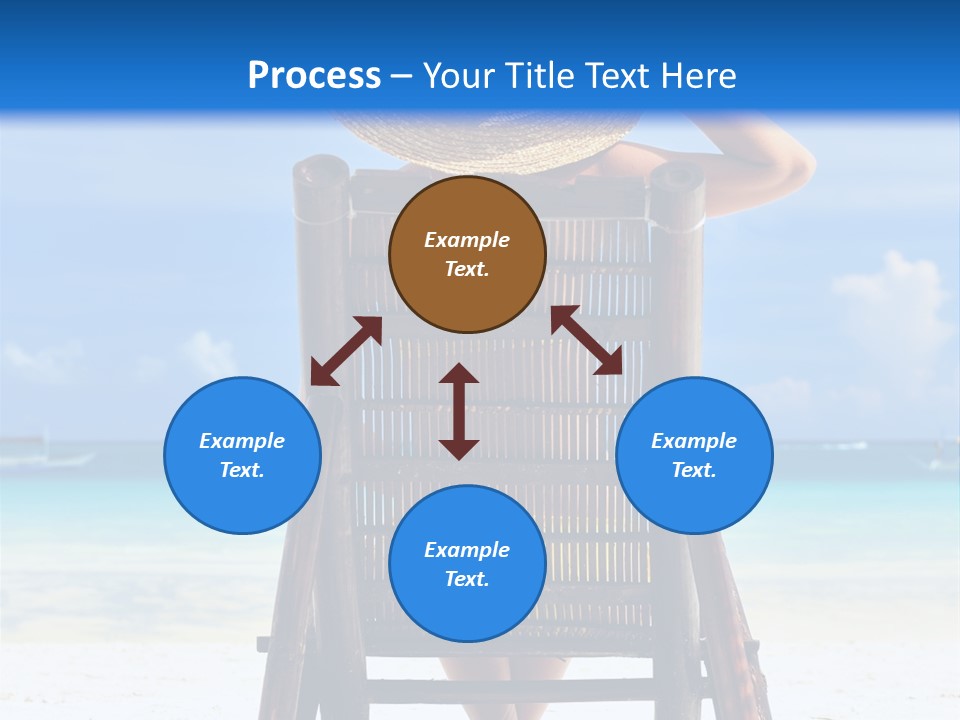 Process – Your Title Text Here

Example Text.

Example Text.

Example Text.

Example Text.